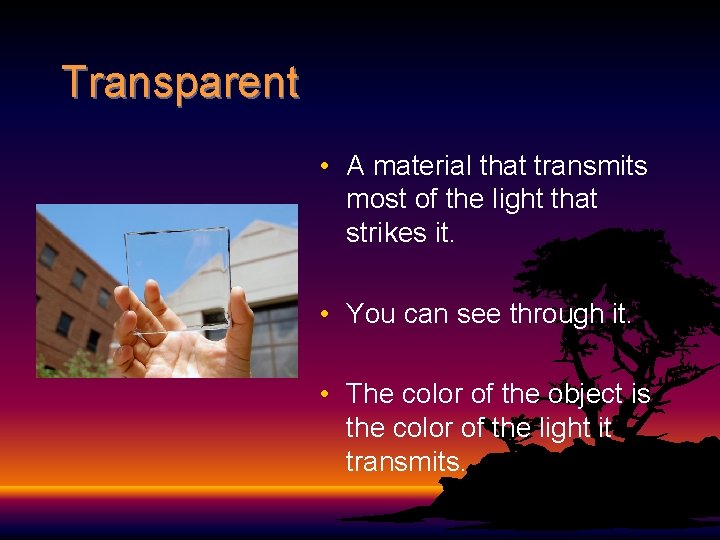 Transparent

• A material that transmits most of the light that strikes it.

• You can see through it.

• The color of the object is the color of the light it transmits.